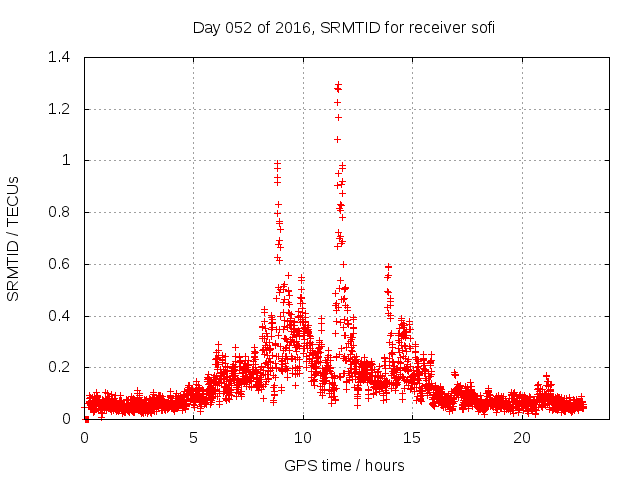 Day 052 of 2016, SRMTID for receiver sofi

SRMTID / TECUs

1.4
1.2
1
0.8
0.6
0.4
0.2
0

0
5
10
15
20

GPS time / hours